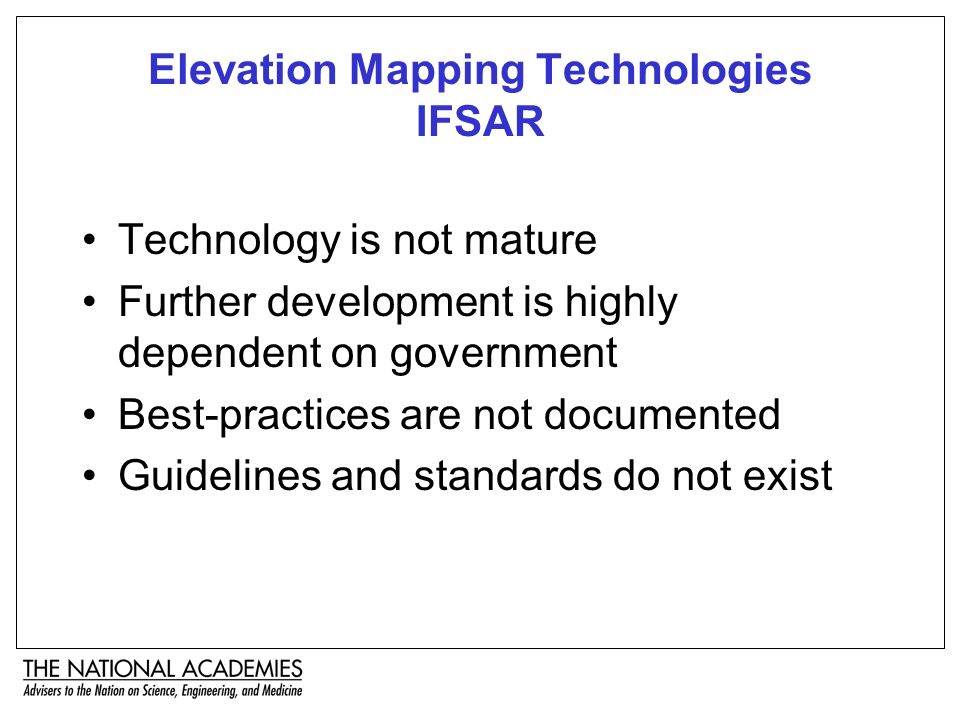 Elevation Mapping Technologies
IFSAR

• Technology is not mature
• Further development is highly dependent on government
• Best-practices are not documented
• Guidelines and standards do not exist

THE NATIONAL ACADEMIES
Advisers to the Nation on Science, Engineering, and Medicine